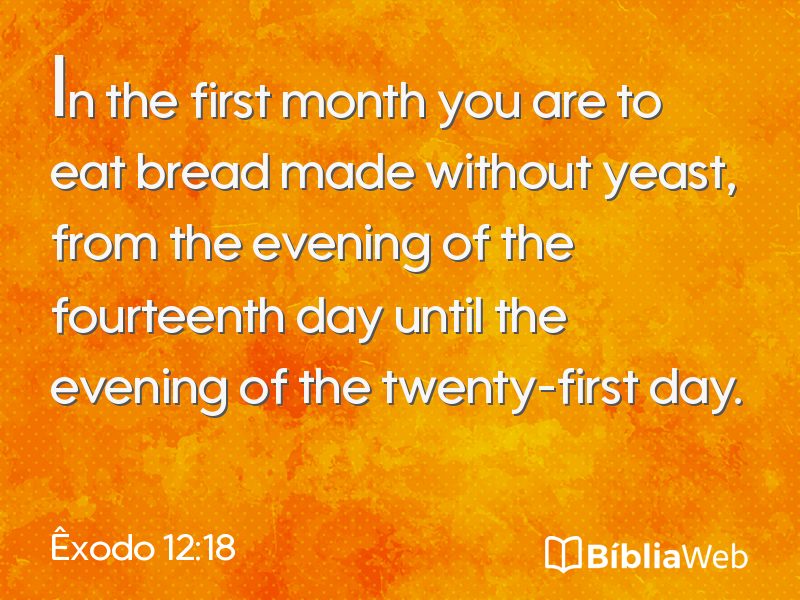 In the first month you are to eat bread made without yeast, from the evening of the fourteenth day until the evening of the twenty-first day.

Êxodo 12:18

BíbliaWeb